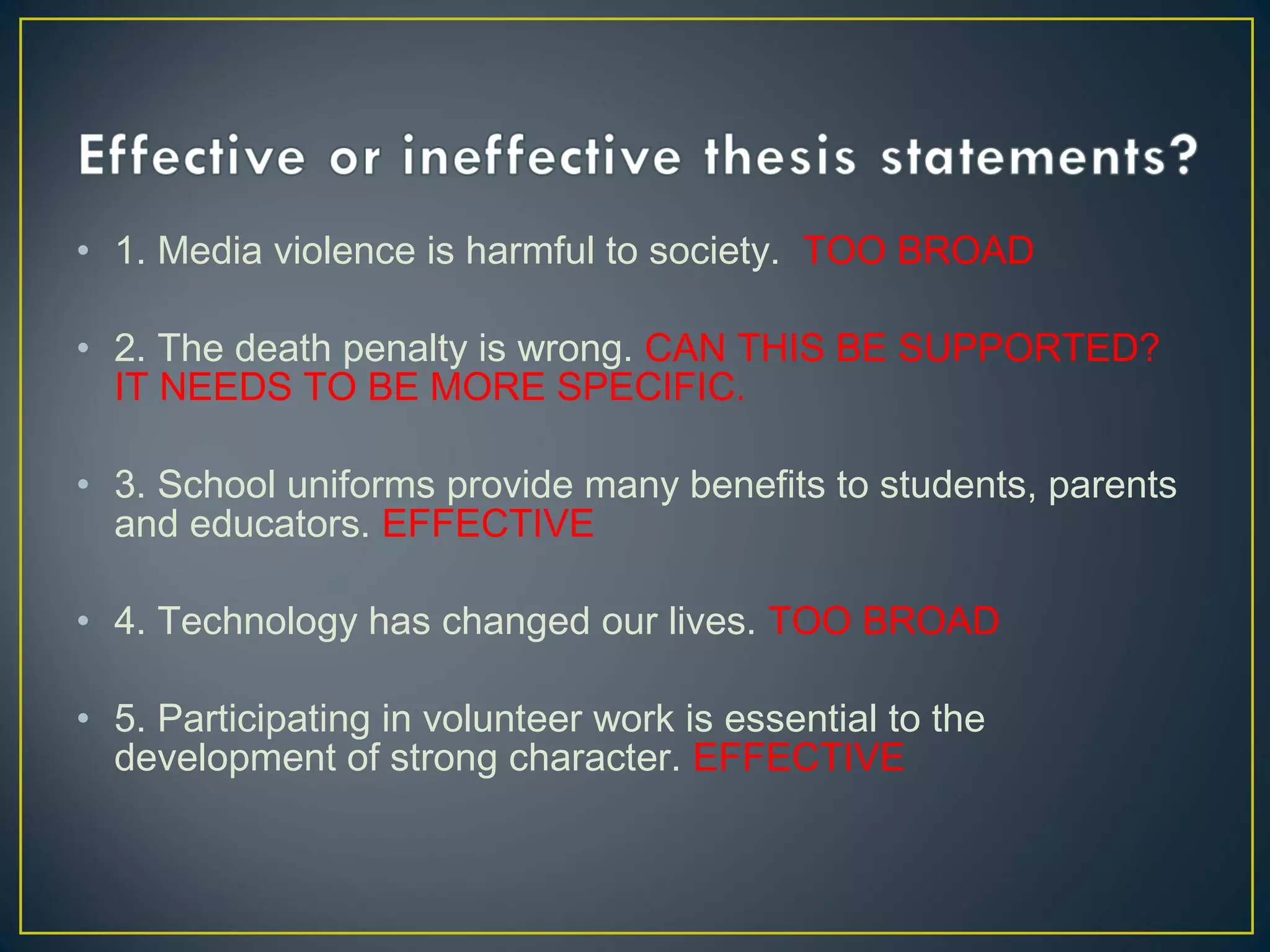 Effective or ineffective thesis statements?

• 1. Media violence is harmful to society. TOO BROAD

• 2. The death penalty is wrong. CAN THIS BE SUPPORTED? IT NEEDS TO BE MORE SPECIFIC.

• 3. School uniforms provide many benefits to students, parents and educators. EFFECTIVE

• 4. Technology has changed our lives. TOO BROAD

• 5. Participating in volunteer work is essential to the development of strong character. EFFECTIVE